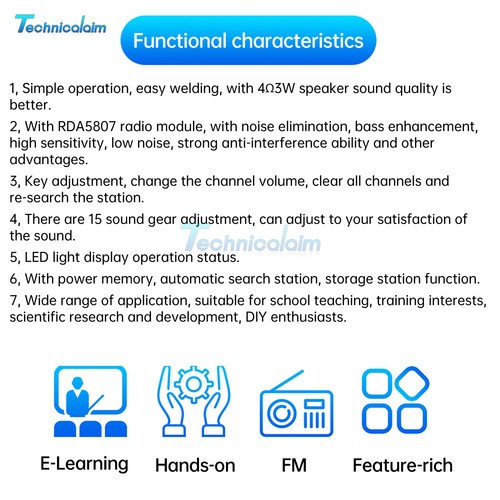 Technicalaim

Functional characteristics

1, Simple operation, easy welding, with 4Ω3W speaker sound quality is better.

2, With RDA5807 radio module, with noise elimination, bass enhancement, high sensitivity, low noise, strong anti-interference ability and other advantages.

3, Key adjustment, change the channel volume, clear all channels and re-search the station.

4, There are 15 sound gear adjustment, can adjust to your satisfaction of the sound.

Technicalaim

5, LED light display operation status.

6, With power memory, automatic search station, storage station function.

7, Wide range of application, suitable for school teaching, training interests, scientific research and development, DIY enthusiasts.

E-Learning

Hands-on

FM

Feature-rich